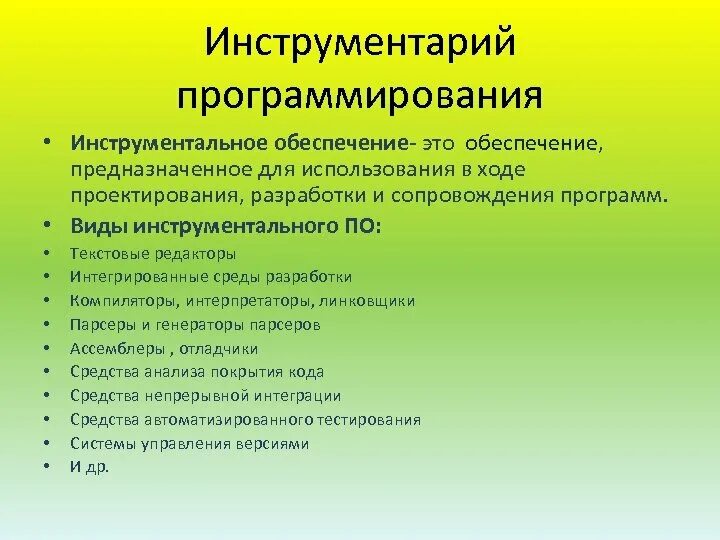 Инструментарий программирования

• Инструментальное обеспечение- это обеспечение, предназначенное для использования в ходе проектирования, разработки и сопровождения программ.
• Виды инструментального ПО:
• Текстовые редакторы
• Интегрированные среды разработки
• Компиляторы, интерпретаторы, линковщики
• Парсеры и генераторы парсеров
• Ассемблеры , отладчики
• Средства анализа покрытия кода
• Средства непрерывной интеграции
• Средства автоматизированного тестирования
• Системы управления версиями
• И др.